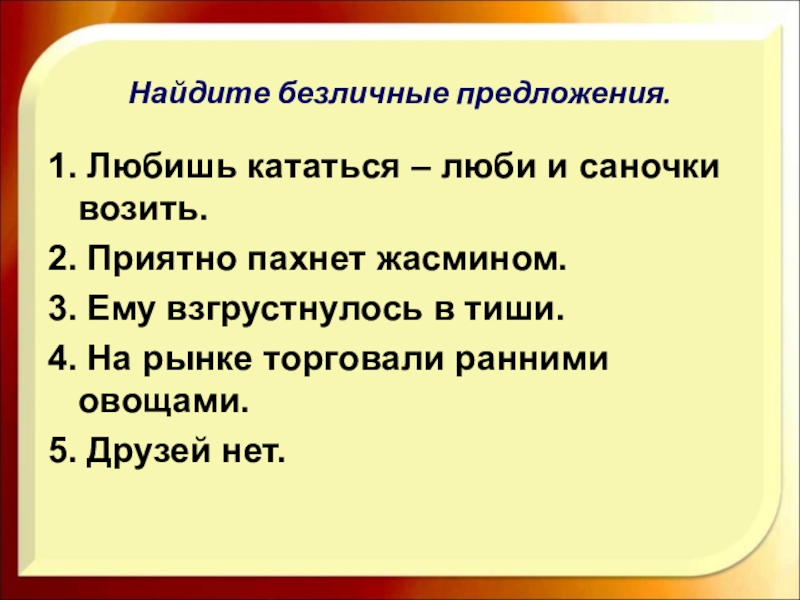 Найдите безличные предложения.

1. Любишь кататься – люби и саночки возить.

2. Приятно пахнет жасмином.

3. Ему взгрустнулось в тиши.

4. На рынке торговали ранними овощами.

5. Друзей нет.